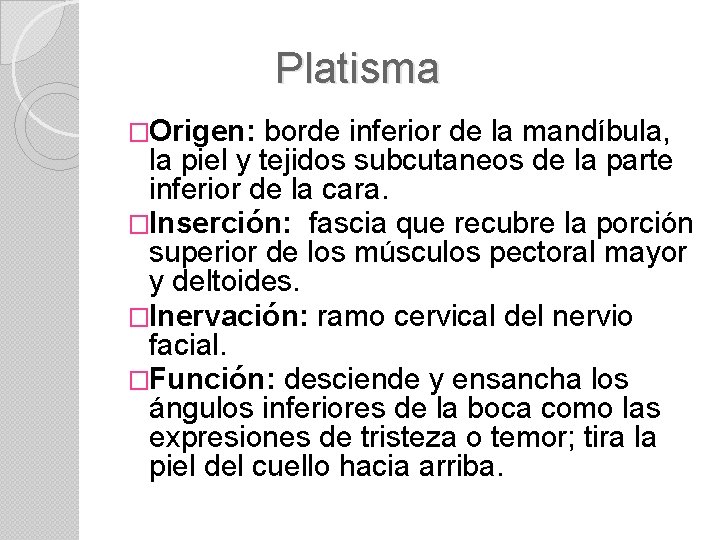 Platisma

□Origen: borde inferior de la mandíbula, la piel y tejidos subcutaneos de la parte inferior de la cara.

□Inserción: fascia que recubre la porción superior de los músculos pectoral mayor y deltoides.

□Inervación: ramo cervical del nervio facial.

□Función: desciende y ensancha los ángulos inferiores de la boca como las expresiones de tristeza o temor; tira la piel del cuello hacia arriba.